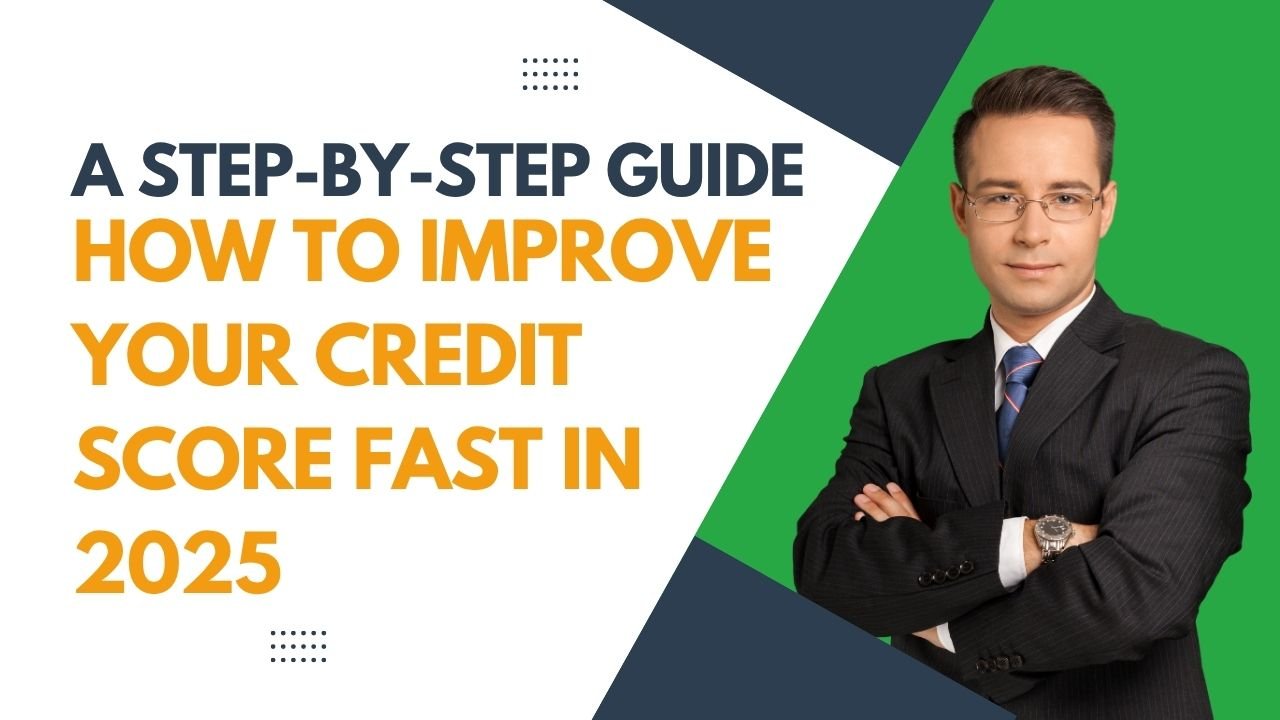 A STEP-BY-STEP GUIDE
HOW TO IMPROVE YOUR CREDIT SCORE FAST IN 2025